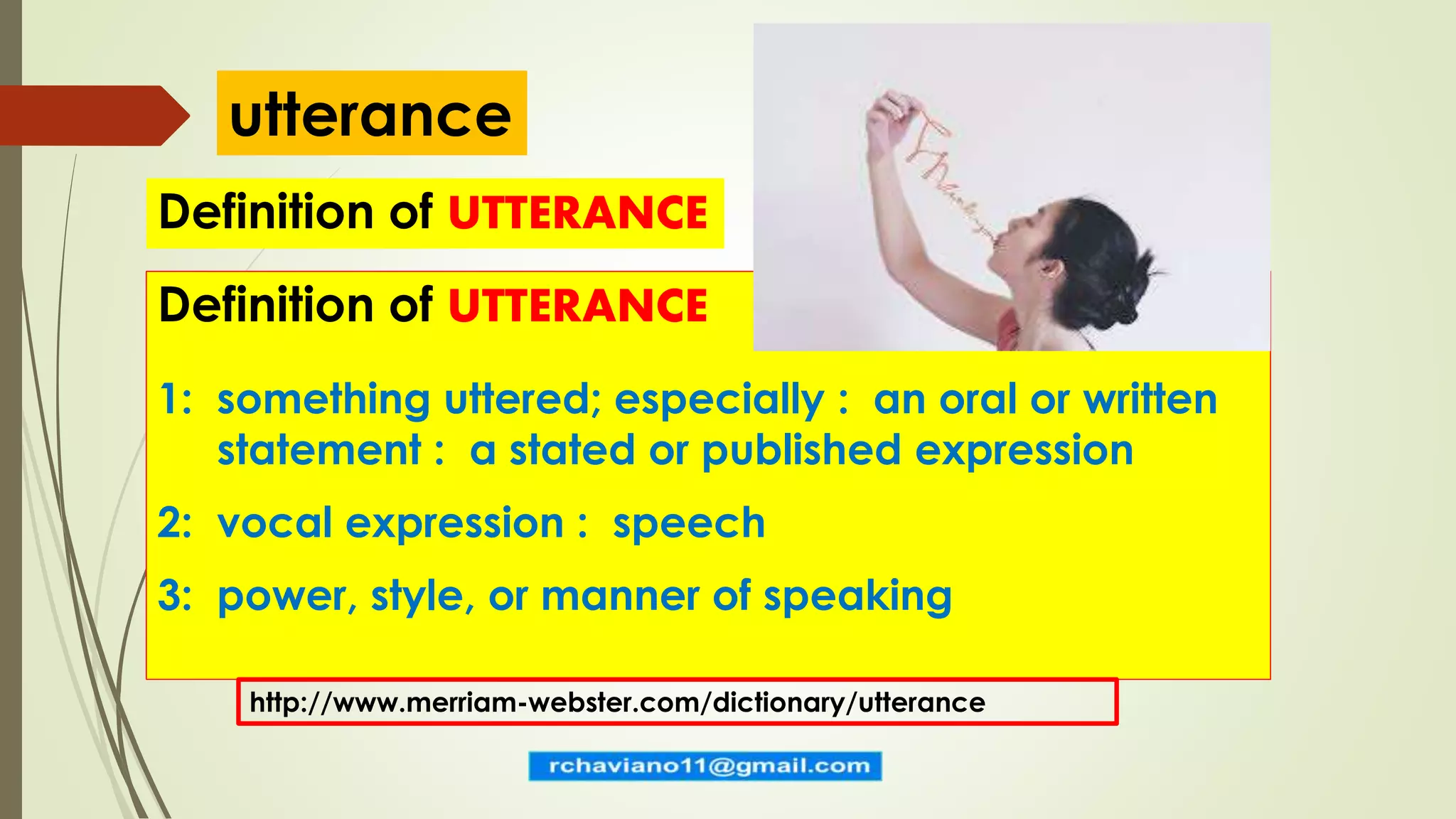 utterance

Definition of UTTERANCE

Definition of UTTERANCE

1: something uttered; especially : an oral or written statement : a stated or published expression

2: vocal expression : speech

3: power, style, or manner of speaking

http://www.merriam-webster.com/dictionary/utterance

rchaviano11@gmail.com